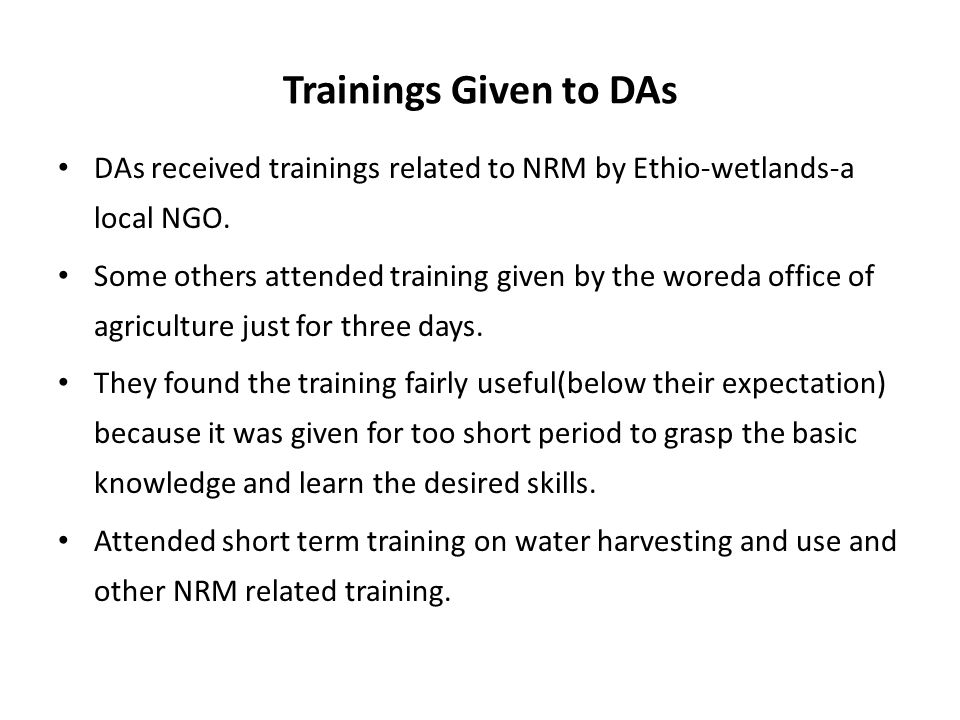 Trainings Given to DAs

• DAs received trainings related to NRM by Ethio-wetlands-a local NGO.

• Some others attended training given by the woreda office of agriculture just for three days.

• They found the training fairly useful(below their expectation) because it was given for too short period to grasp the basic knowledge and learn the desired skills.

• Attended short term training on water harvesting and use and other NRM related training.